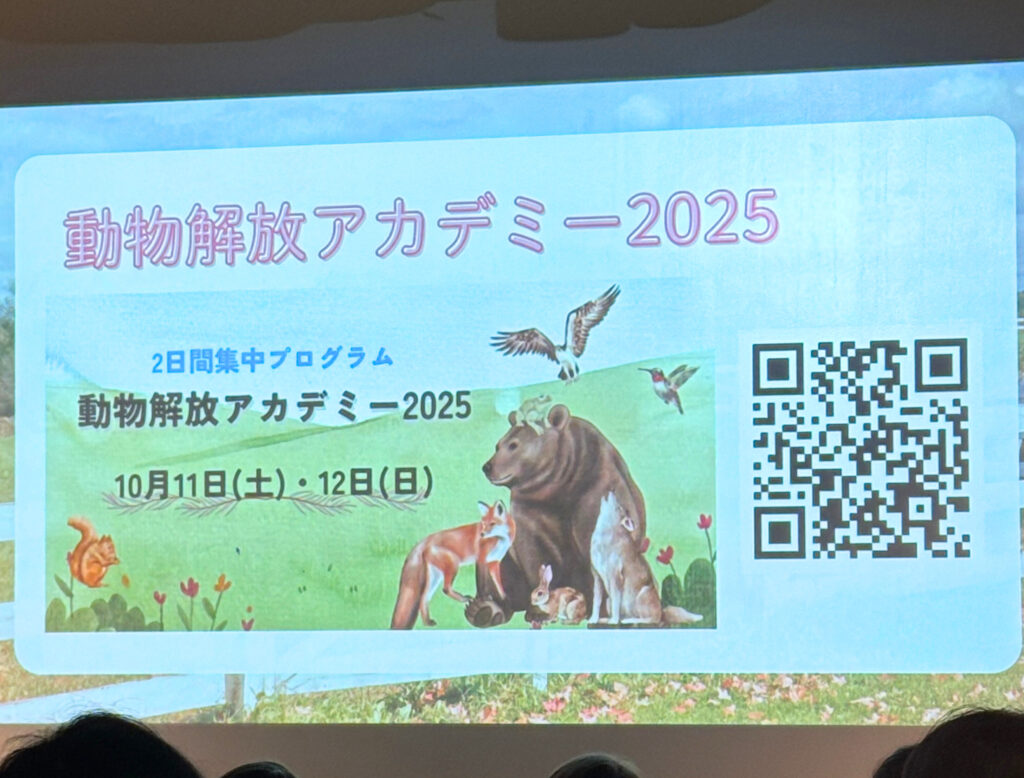 動物解放アカデミー2025

2日間集中プログラム

動物解放アカデミー2025

10月11日(土)・12日(日)